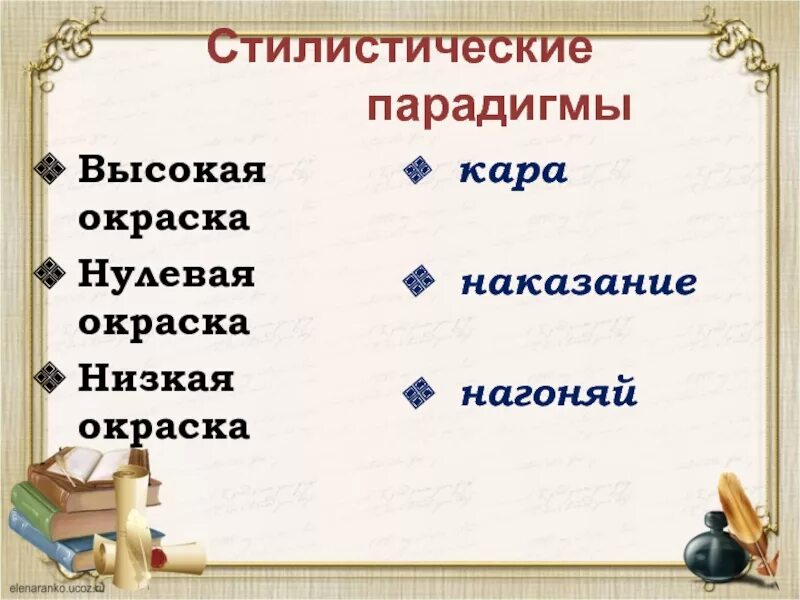 Стилистические парадигмы

Высокая окраска

Нулевая окраска

Низкая окраска

кара

наказание

нагоняй

elenaranko.ucoz.ru